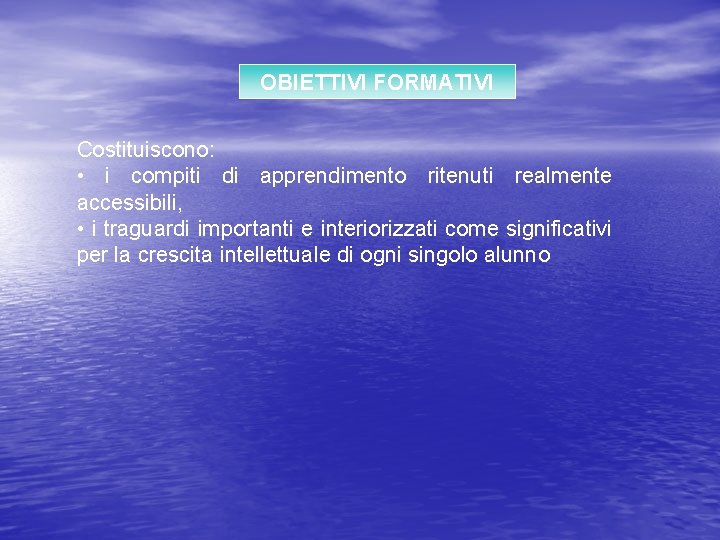 OBIETTIVI FORMATIVI

Costituiscono:
• i compiti di apprendimento ritenuti realmente accessibili,
• i traguardi importanti e interiorizzati come significativi per la crescita intellettuale di ogni singolo alunno